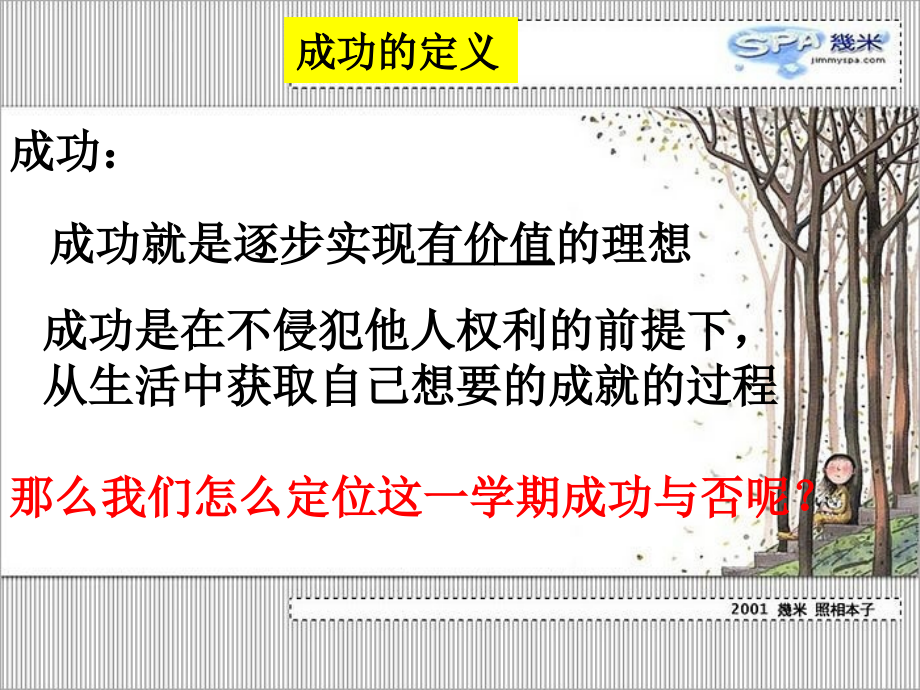 成功的定义

SPA 幾米
jimmyspa.com

成功：

成功就是逐步实现有价值的理想

成功是在不侵犯他人权利的前提下，从生活中获取自己想要的成就的过程

那么我们怎么定位这一学期成功与否呢？

2001 幾米 照相本子